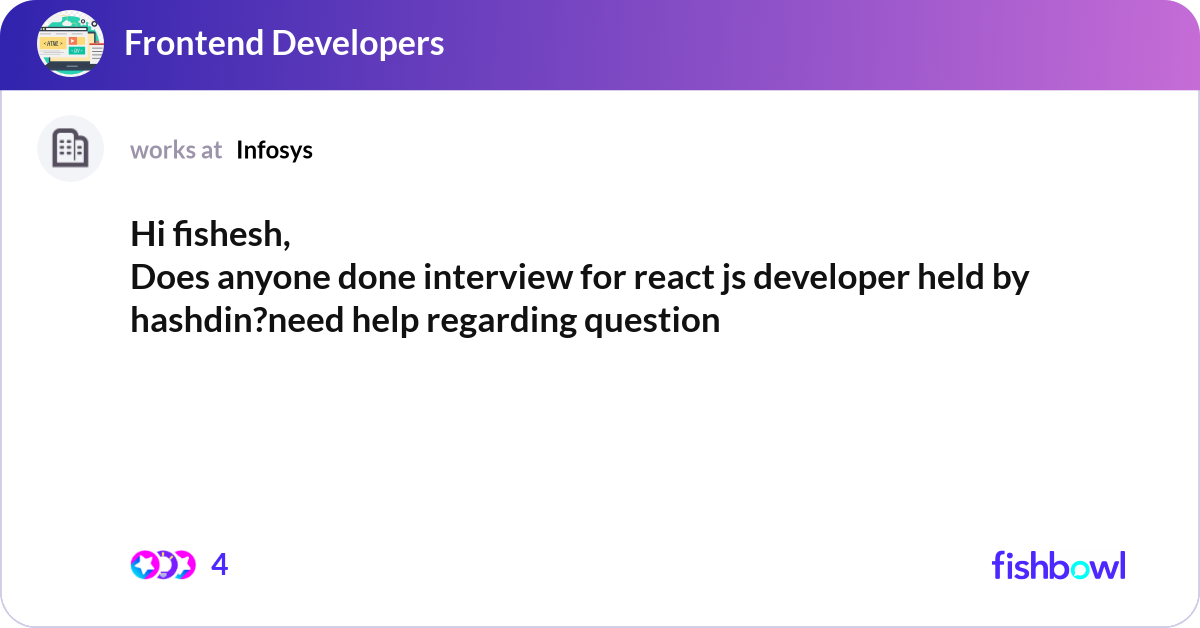 Frontend Developers

works at Infosys

Hi fishesh,
Does anyone done interview for react js developer held by hashdin?need help regarding question

4

fishbowl